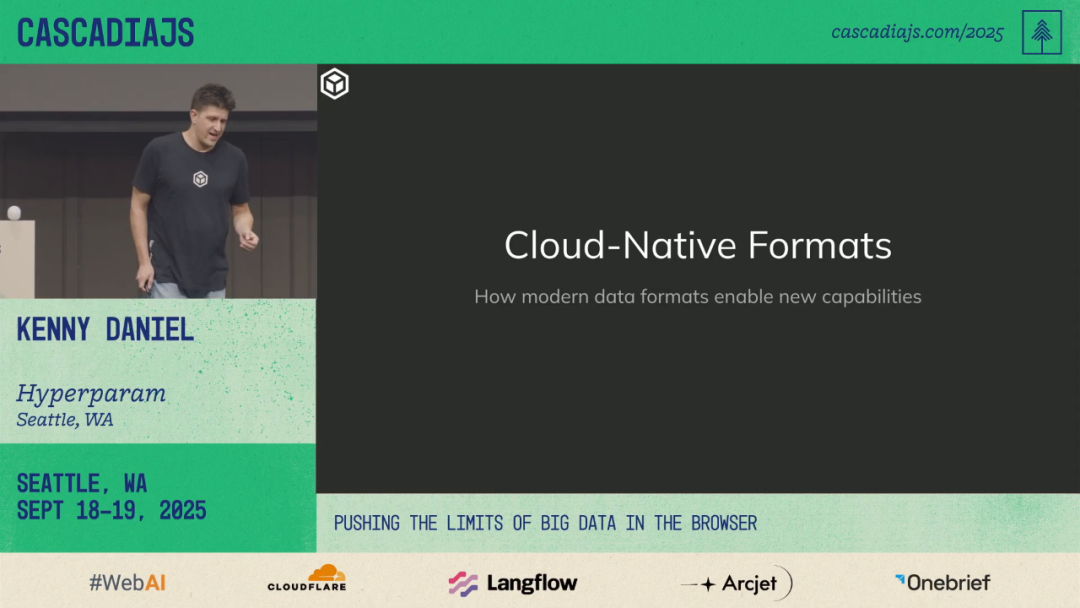 CASCADIAJS

cascadiajs.com/2025

Cloud-Native Formats

How modern data formats enable new capabilities

KENNY DANIEL

Hyperparam
Seattle, WA

SEATTLE, WA
SEPT 18-19, 2025

PUSHING THE LIMITS OF BIG DATA IN THE BROWSER

#WebAI

CLOUDFLARE

Langflow

Arcjet

Onebrief